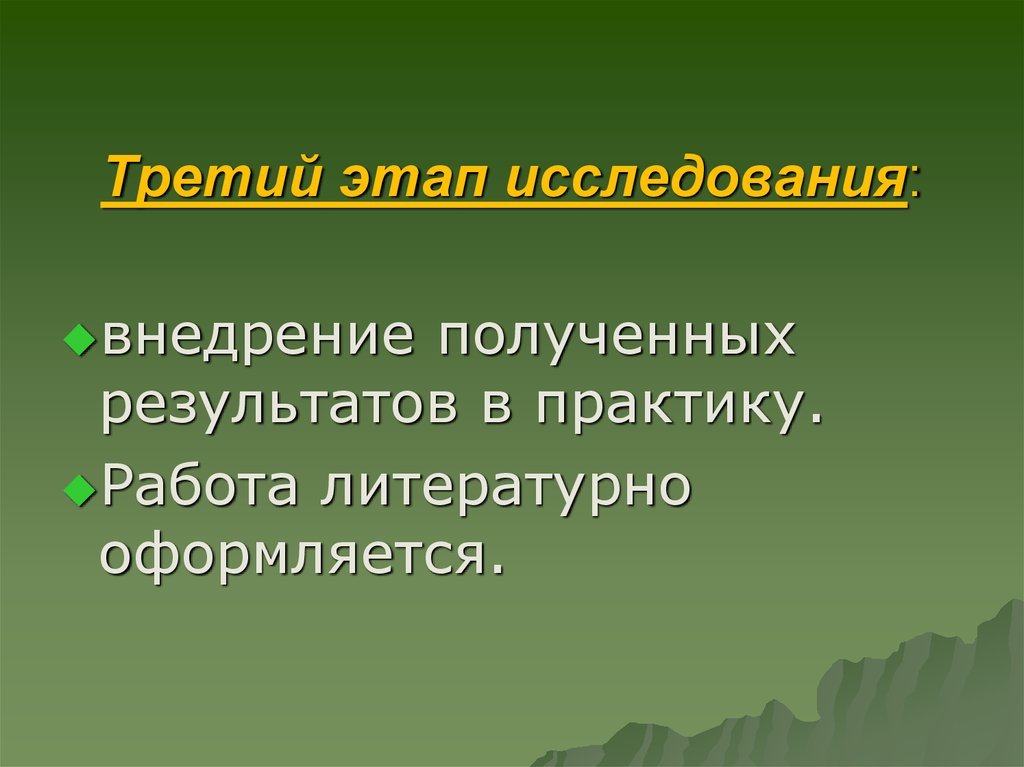 Третий этап исследования:

внедрение полученных результатов в практику.

Работа литературно оформляется.